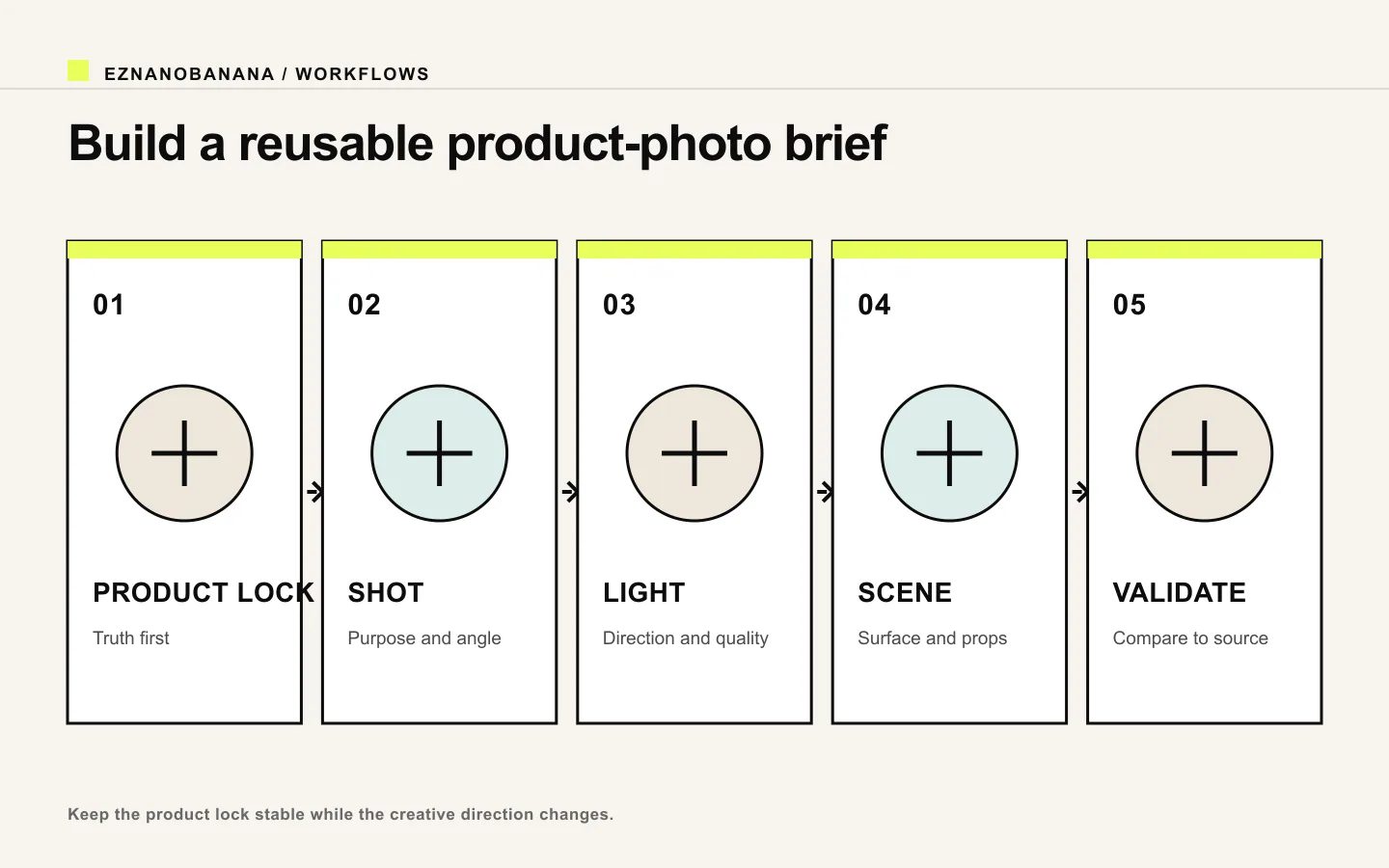 EZNANOBANANA / WORKFLOWS

Build a reusable product-photo brief

01

PRODUCT LOCK

Truth first

02

SHOT

Purpose and angle

03

LIGHT

Direction and quality

04

SCENE

Surface and props

05

VALIDATE

Compare to source

Keep the product lock stable while the creative direction changes.